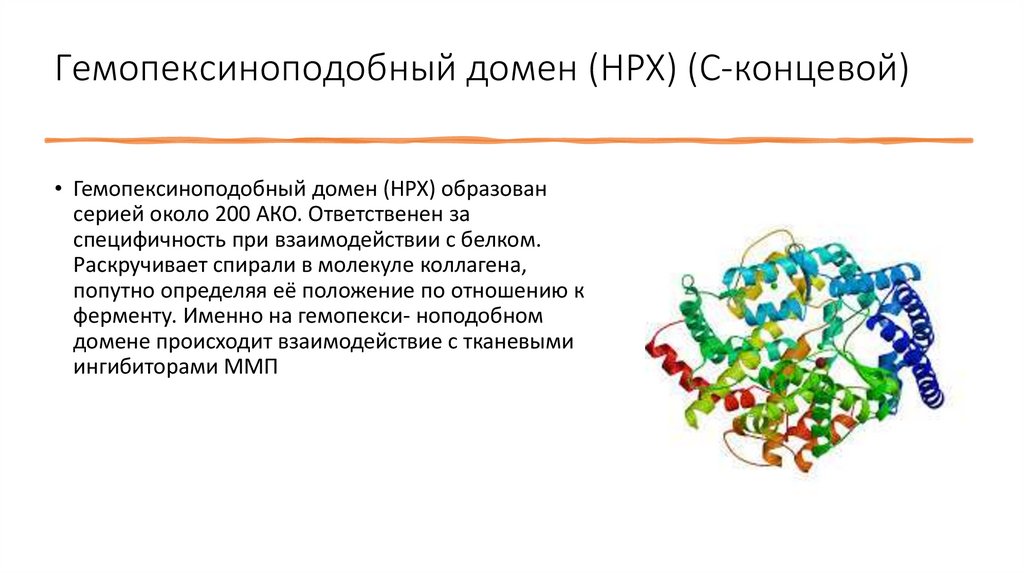 Гемопексиноподобный домен (HPX) (С-концевой)

• Гемопексиноподобный домен (HPX) образован серией около 200 АКО. Ответственен за специфичность при взаимодействии с белком. Раскручивает спирали в молекуле коллагена, попутно определяя её положение по отношению к ферменту. Именно на гемопекси- ноподобном домене происходит взаимодействие с тканевыми ингибиторами ММП